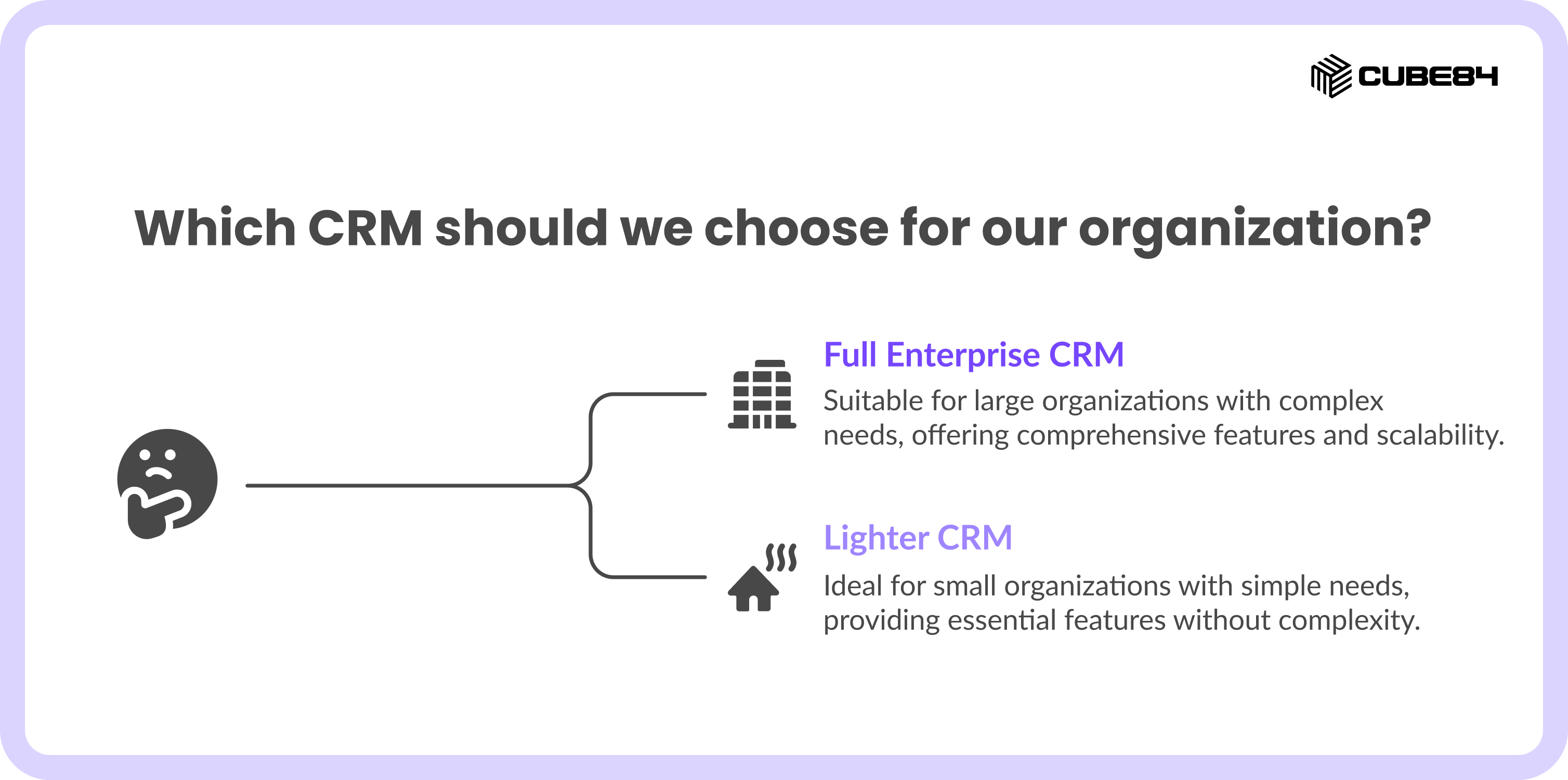 CUBE84

Which CRM should we choose for our organization?

Full Enterprise CRM
Suitable for large organizations with complex needs, offering comprehensive features and scalability.

Lighter CRM
Ideal for small organizations with simple needs, providing essential features without complexity.